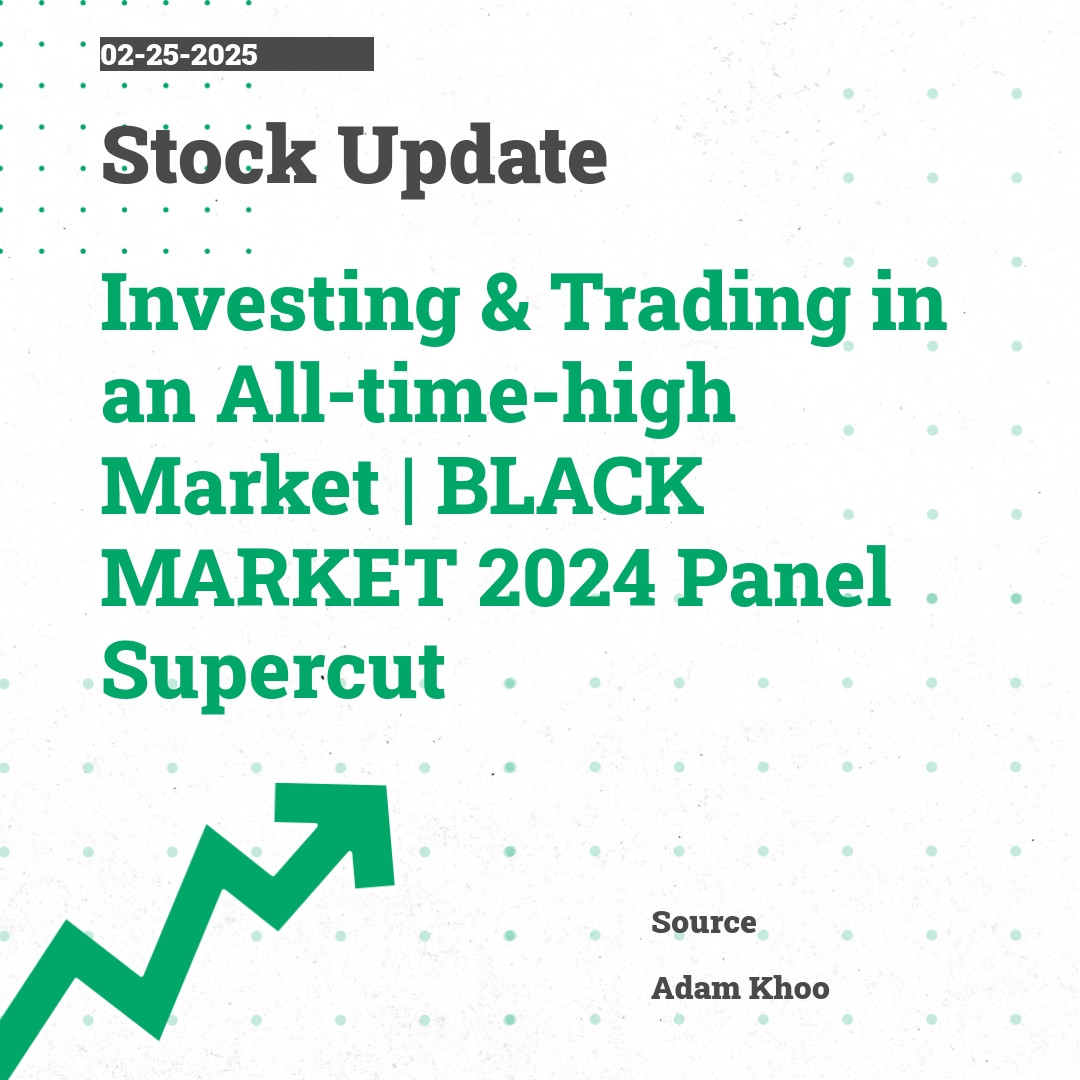 02-25-2025

Stock Update

Investing & Trading in an All-time-high Market | BLACK MARKET 2024 Panel Supercut

Source

Adam Khoo